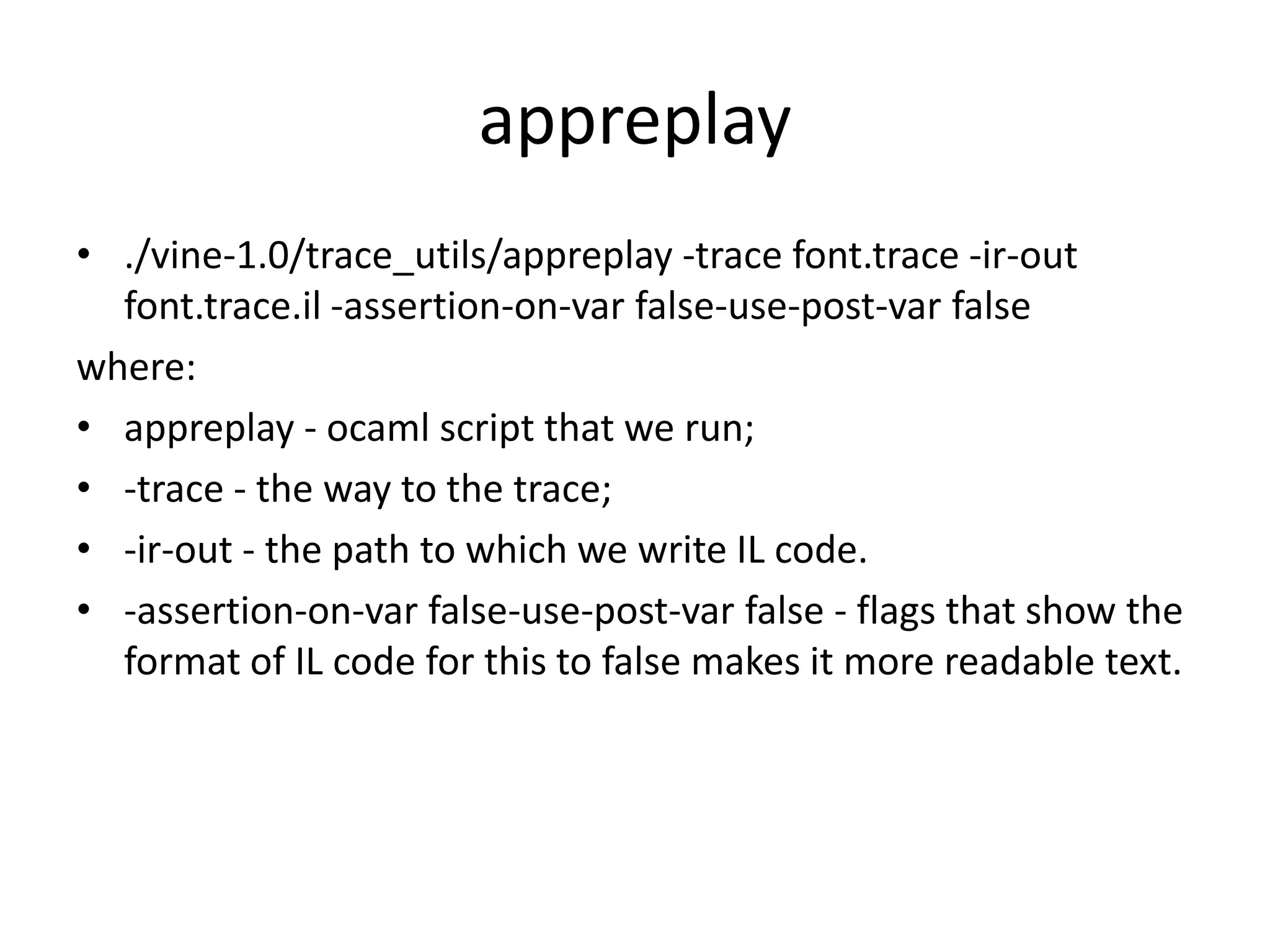 appreplay

• ./vine-1.0/trace_utils/appreplay -trace font.trace -ir-out font.trace.il -assertion-on-var false-use-post-var false

where:

• appreplay - ocaml script that we run;
• -trace - the way to the trace;
• -ir-out - the path to which we write IL code.
• -assertion-on-var false-use-post-var false - flags that show the format of IL code for this to false makes it more readable text.